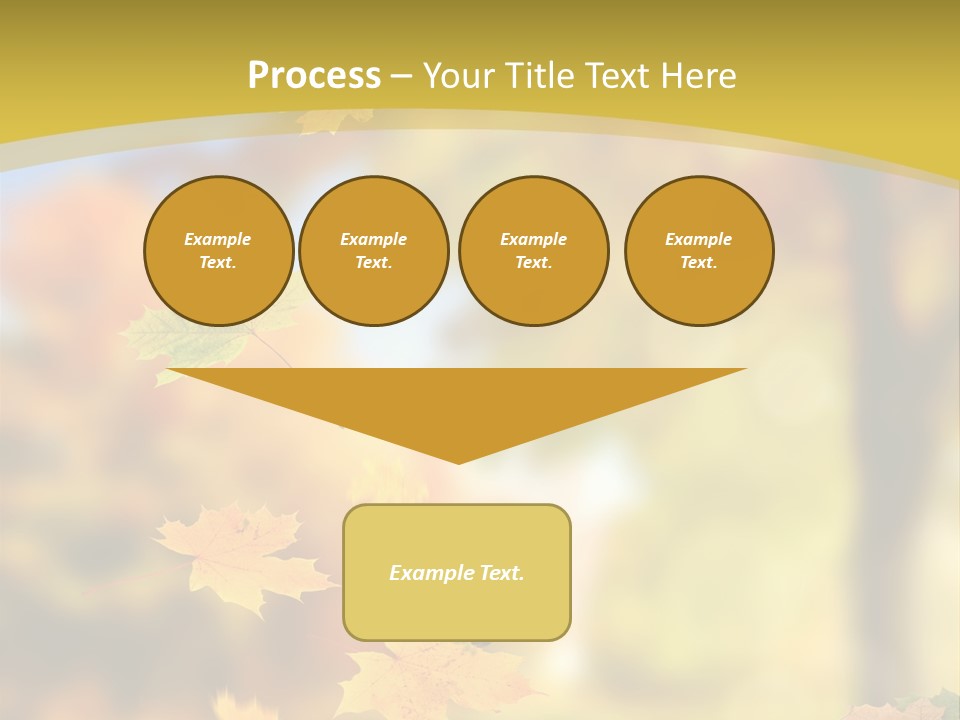 Process – Your Title Text Here

Example Text.

Example Text.

Example Text.

Example Text.

Example Text.